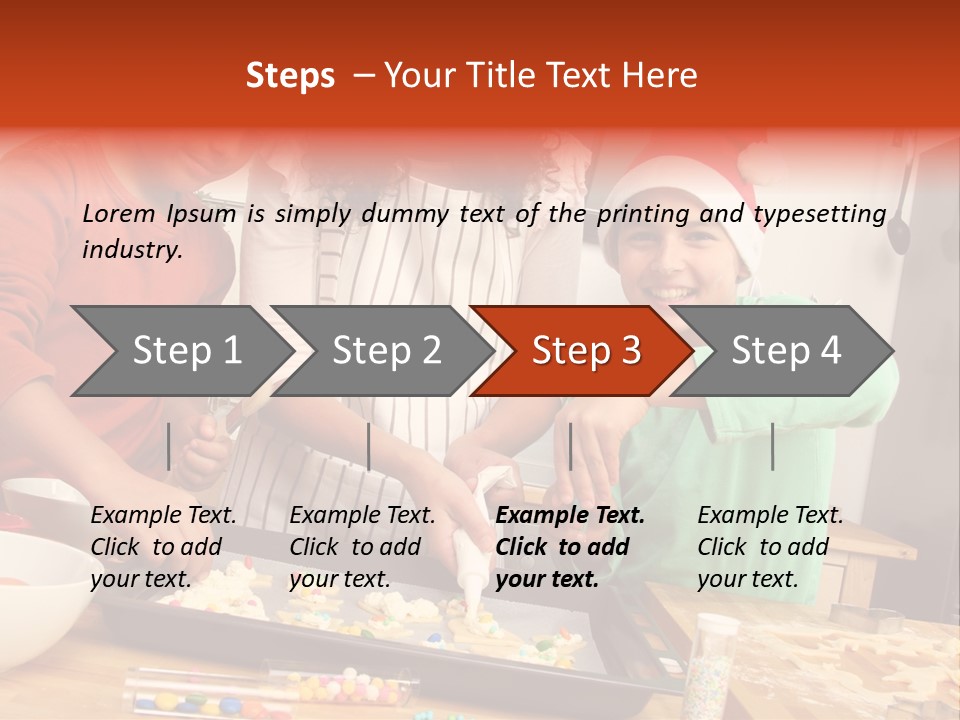 Steps – Your Title Text Here

Lorem Ipsum is simply dummy text of the printing and typesetting industry.

Step 1

Step 2

Step 3

Step 4

Example Text. Click to add your text.

Example Text. Click to add your text.

Example Text. Click to add your text.

Example Text. Click to add your text.